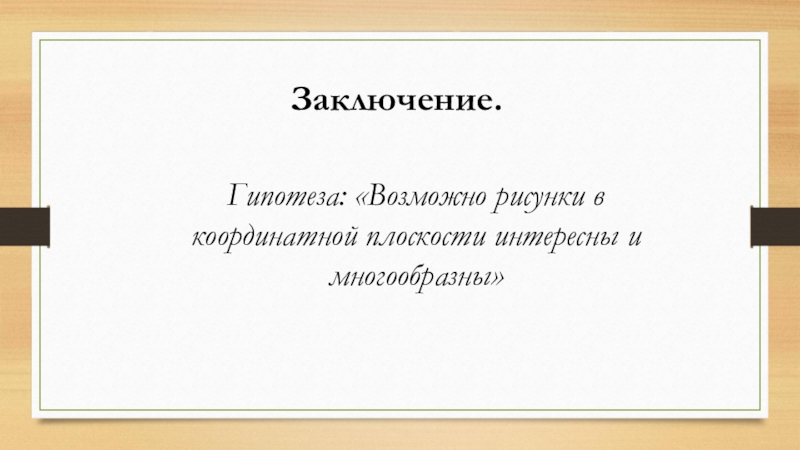 Заключение.

Гипотеза: «Возможно рисунки в координатной плоскости интересны и многообразны»